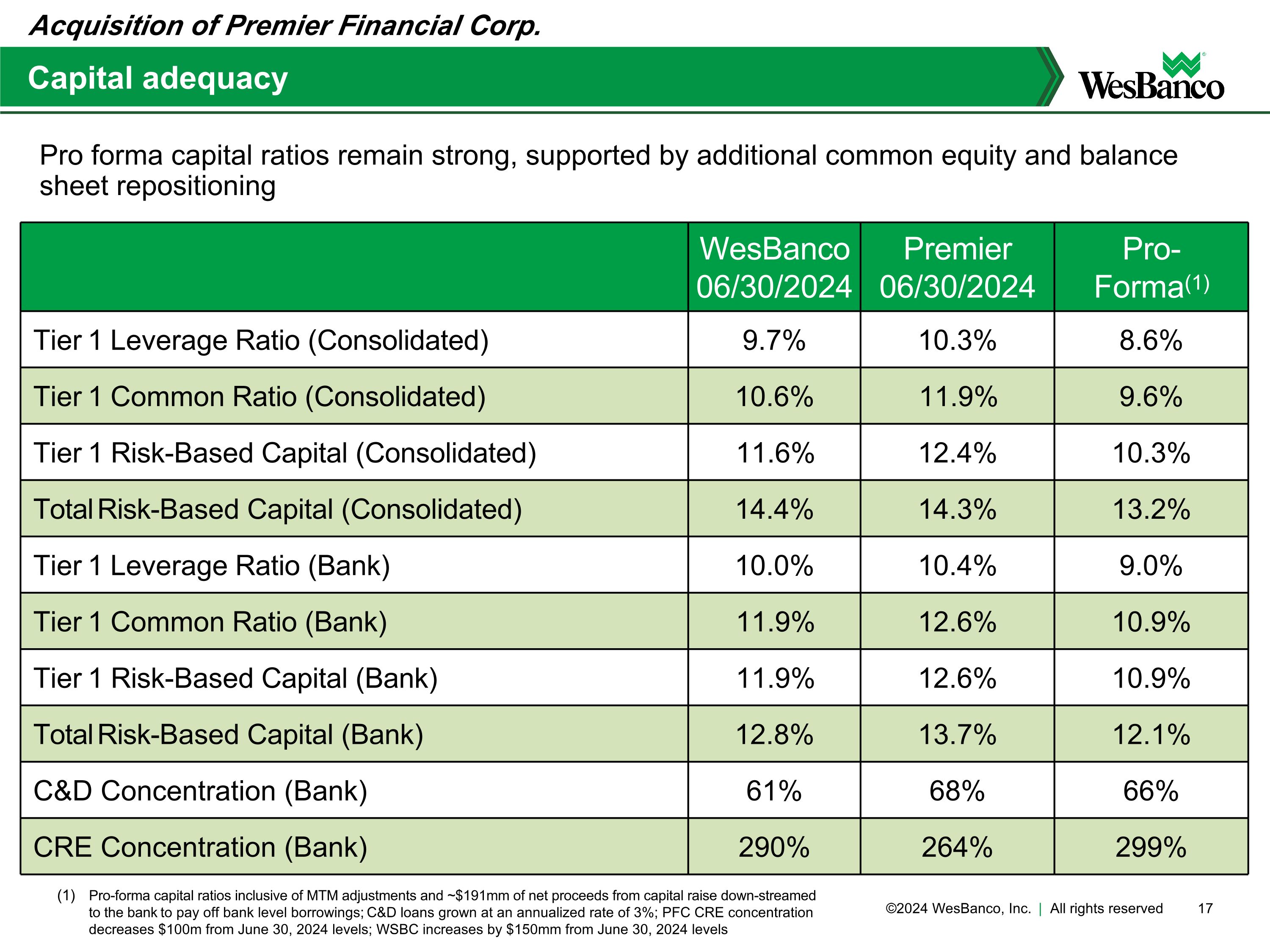 Acquisition of Premier Financial Corp.

Capital adequacy

WesBanco

Pro forma capital ratios remain strong, supported by additional common equity and balance sheet repositioning

| | WesBanco 06/30/2024 | Premier 06/30/2024 | Pro-Forma$^{(1)}$ |
|---|---|---|---|
| Tier 1 Leverage Ratio (Consolidated) | 9.7% | 10.3% | 8.6% |
| Tier 1 Common Ratio (Consolidated) | 10.6% | 11.9% | 9.6% |
| Tier 1 Risk-Based Capital (Consolidated) | 11.6% | 12.4% | 10.3% |
| Total Risk-Based Capital (Consolidated) | 14.4% | 14.3% | 13.2% |
| Tier 1 Leverage Ratio (Bank) | 10.0% | 10.4% | 9.0% |
| Tier 1 Common Ratio (Bank) | 11.9% | 12.6% | 10.9% |
| Tier 1 Risk-Based Capital (Bank) | 11.9% | 12.6% | 10.9% |
| Total Risk-Based Capital (Bank) | 12.8% | 13.7% | 12.1% |
| C&D Concentration (Bank) | 61% | 68% | 66% |
| CRE Concentration (Bank) | 290% | 264% | 299% |

(1) Pro-forma capital ratios inclusive of MTM adjustments and ~$191mm of net proceeds from capital raise down-streamed to the bank to pay off bank level borrowings; C&D loans grown at an annualized rate of 3%; PFC CRE concentration decreases $100m from June 30, 2024 levels; WSBC increases by $150mm from June 30, 2024 levels

©2024 WesBanco, Inc. | All rights reserved 17